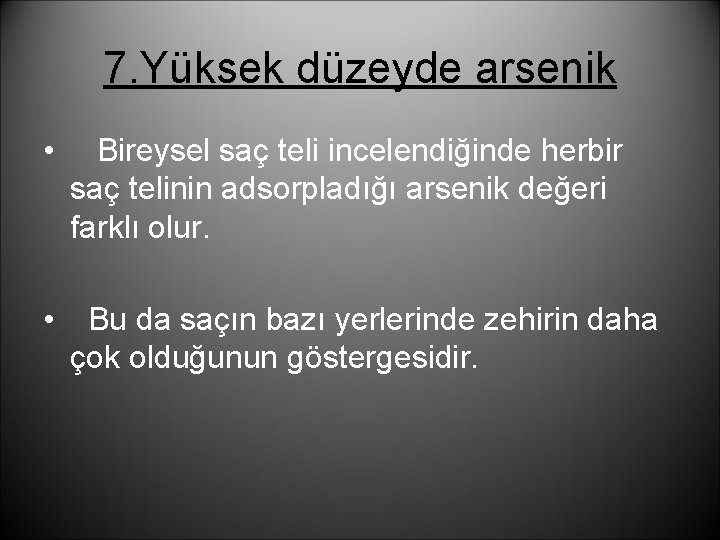 7.Yüksek düzeyde arsenik

• Bireysel saç teli incelendiğinde herbir saç telinin adsorpladığı arsenik değeri farklı olur.

• Bu da saçın bazı yerlerinde zehirin daha çok olduğunun göstergesidir.